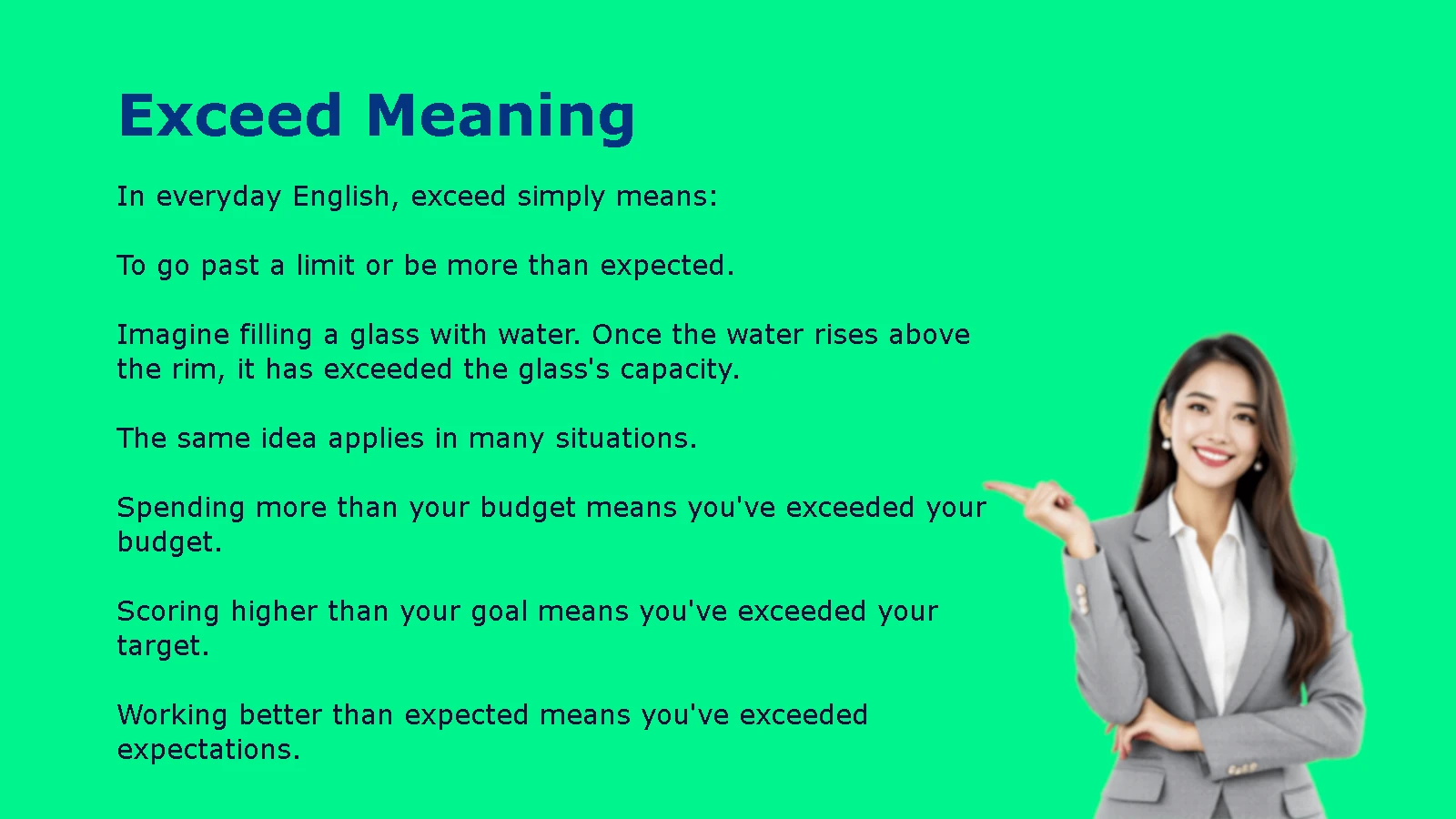 Exceed Meaning

In everyday English, exceed simply means:

To go past a limit or be more than expected.

Imagine filling a glass with water. Once the water rises above the rim, it has exceeded the glass's capacity.

The same idea applies in many situations.

Spending more than your budget means you've exceeded your budget.

Scoring higher than your goal means you've exceeded your target.

Working better than expected means you've exceeded expectations.